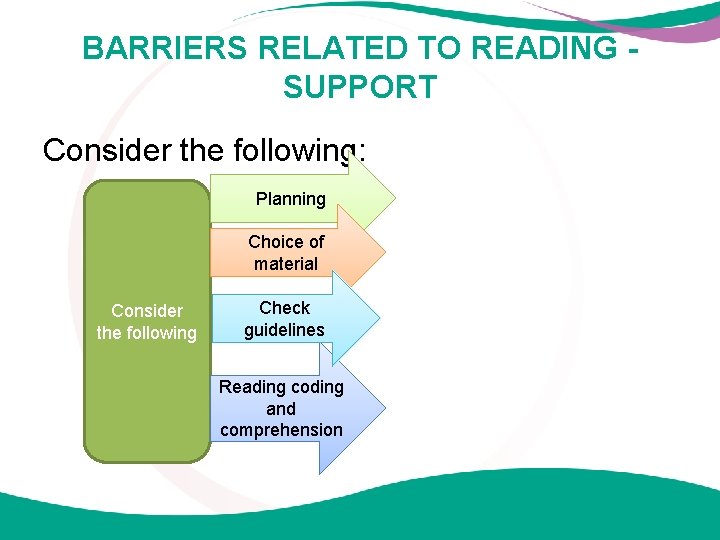 BARRIERS RELATED TO READING - SUPPORT

Consider the following:

Consider the following

Planning

Choice of material

Check guidelines

Reading coding and comprehension